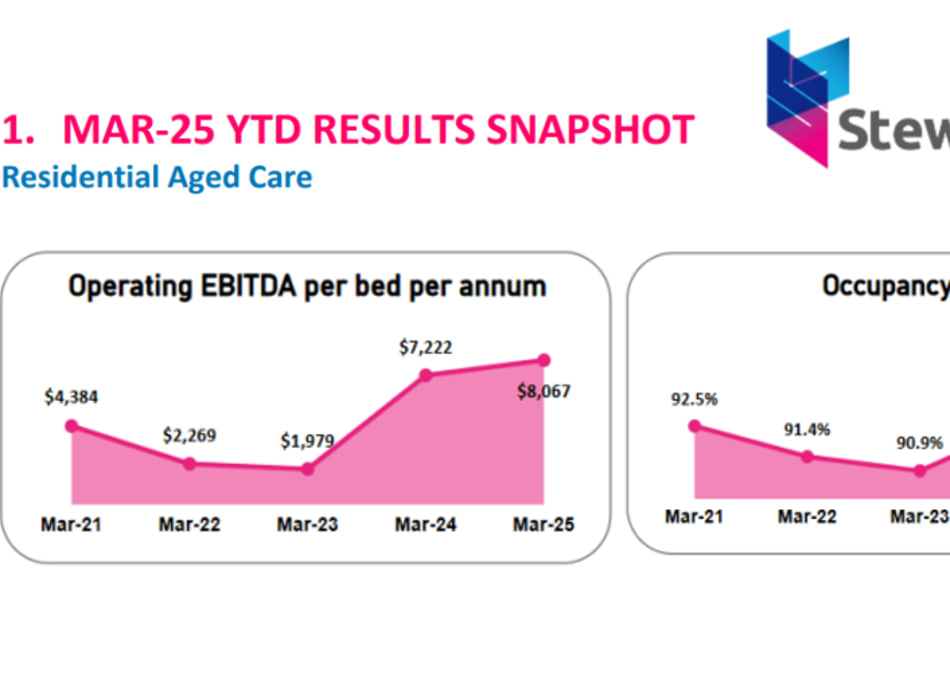 1. MAR-25 YTD RESULTS SNAPSHOT

Residential Aged Care

Stew

Operating EBITDA per bed per annum

$4,384
$2,269
$1,979
$7,222
$8,067

Mar-21
Mar-22
Mar-23
Mar-24
Mar-25

Occupancy

92.5%
91.4%
90.9%

Mar-21
Mar-22
Mar-23